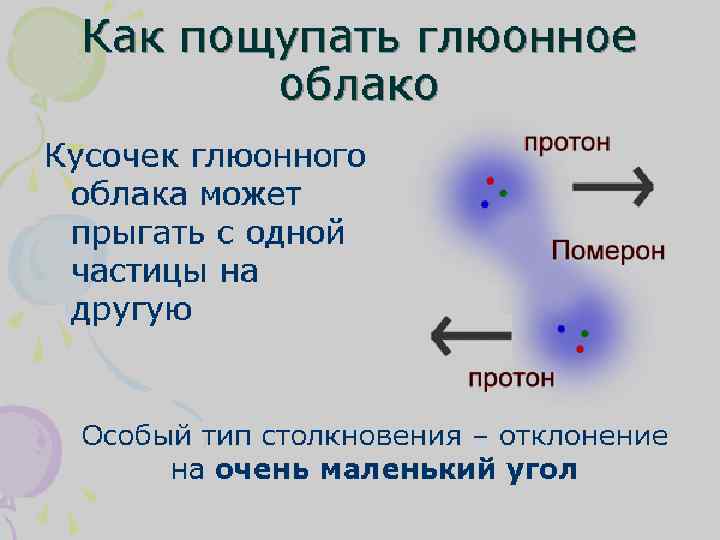 Как пощупать глюонное облако

Кусочек глюонного облака может прыгать с одной частицы на другую

протон

Померон

протон

Особый тип столкновения – отклонение на очень маленький угол